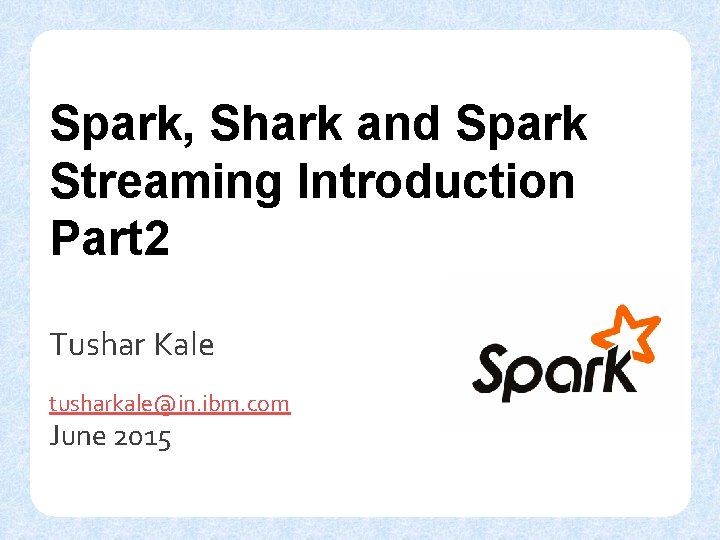 Spark, Shark and Spark Streaming Introduction Part2

Tushar Kale

tusharkale@in.ibm.com
June 2015

Spark